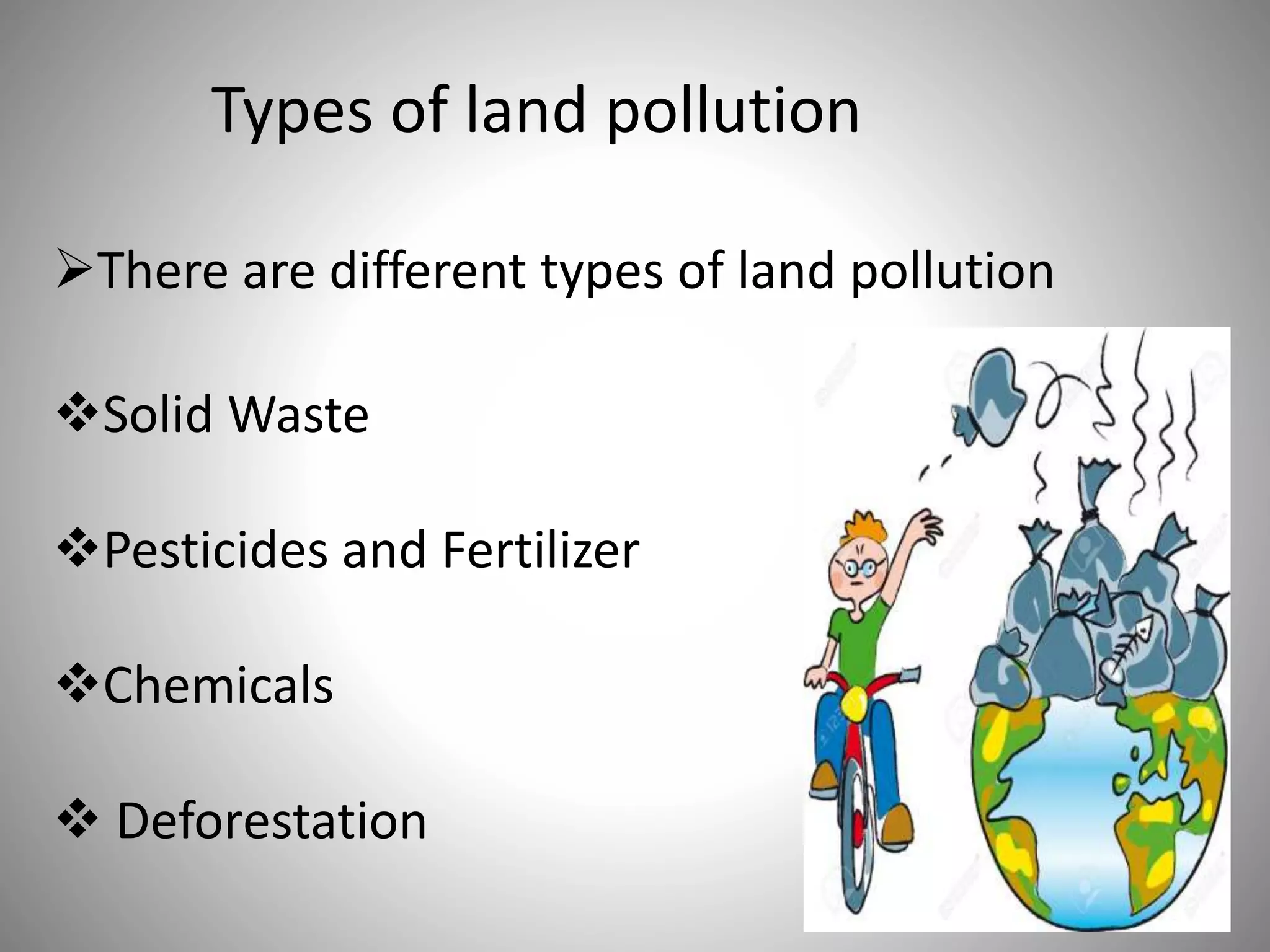 Types of land pollution

➢There are different types of land pollution

❖Solid Waste

❖Pesticides and Fertilizer

❖Chemicals

❖ Deforestation